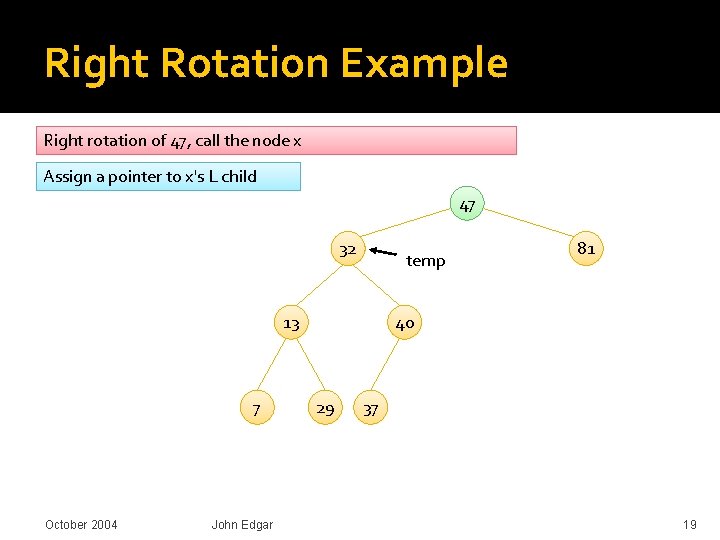 Right Rotation Example

Right rotation of 47, call the node x

Assign a pointer to x's L child

47

32

temp

81

13

40

7

29

37

October 2004

John Edgar

19